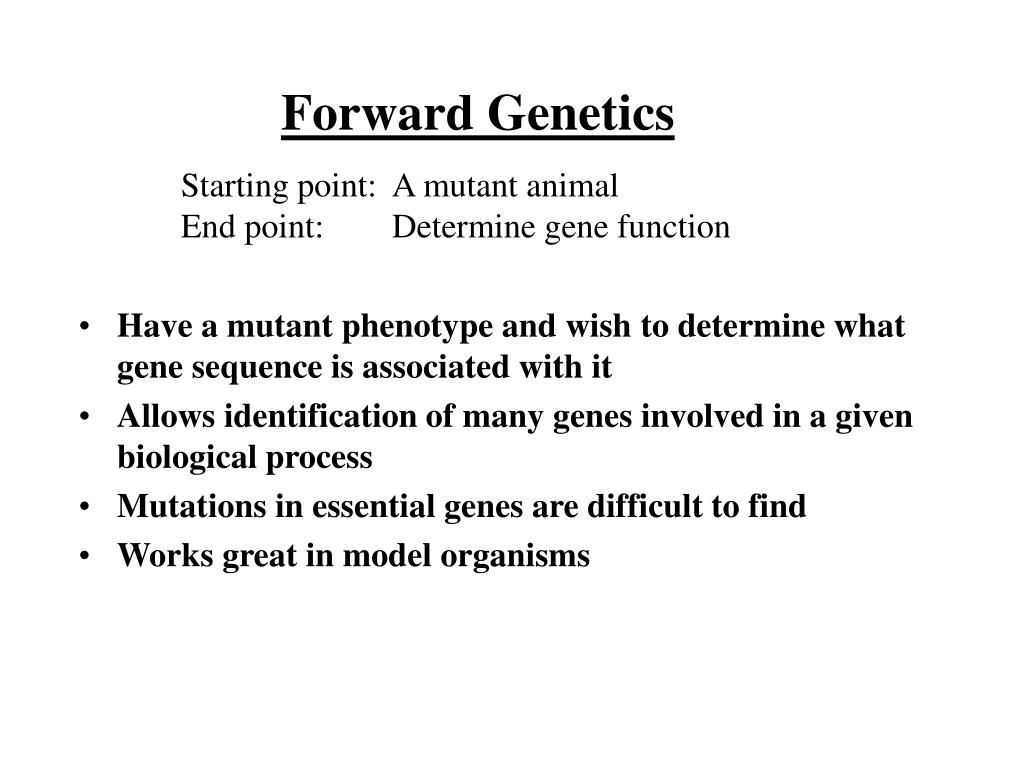 Forward Genetics

Starting point: A mutant animal
End point: Determine gene function

• Have a mutant phenotype and wish to determine what gene sequence is associated with it
• Allows identification of many genes involved in a given biological process
• Mutations in essential genes are difficult to find
• Works great in model organisms